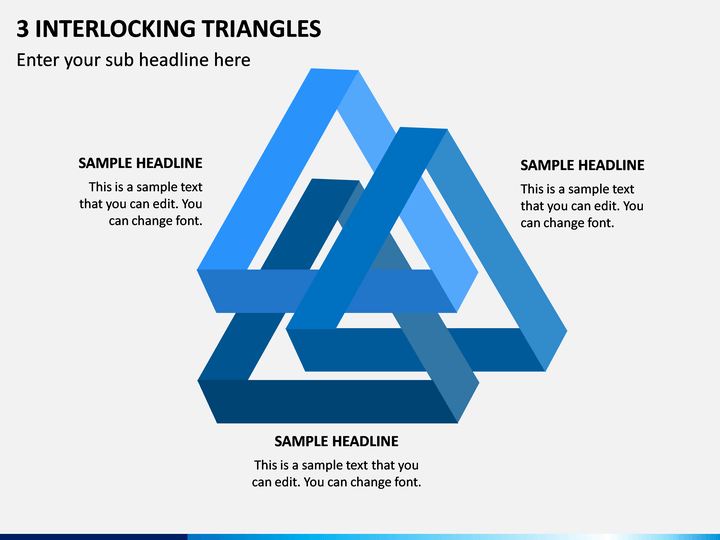 3 INTERLOCKING TRIANGLES

Enter your sub headline here

SAMPLE HEADLINE

This is a sample text that you can edit. You can change font.

SAMPLE HEADLINE

This is a sample text that you can edit. You can change font.

SAMPLE HEADLINE

This is a sample text that you can edit. You can change font.